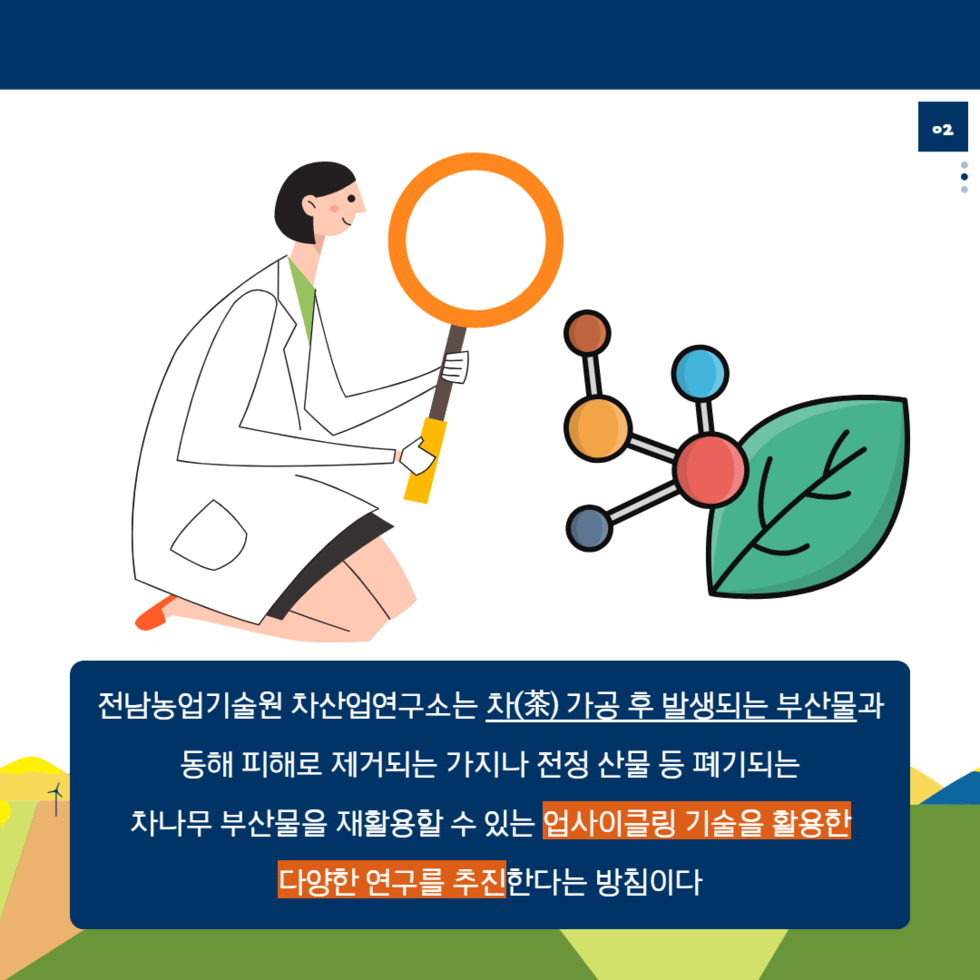 02

전남농업기술원 차산업연구소는 차(茶) 가공 후 발생되는 부산물과 동해 피해로 제거되는 가지나 전정 산물 등 폐기되는 차나무 부산물을 재활용할 수 있는 업사이클링 기술을 활용한 다양한 연구를 추진한다는 방침이다